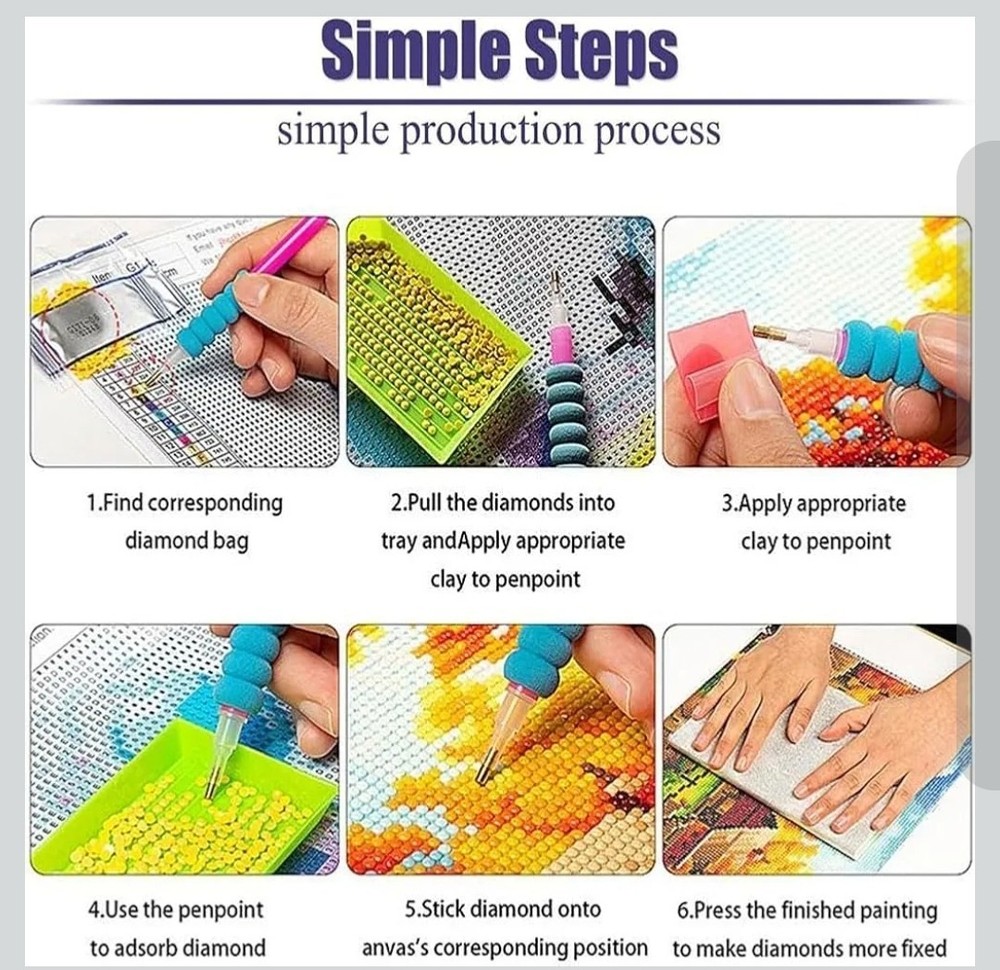 Simple Steps

simple production process

1.Find corresponding diamond bag

2.Pull the diamonds into tray andApply appropriate clay to penpoint

3.Apply appropriate clay to penpoint

4.Use the penpoint to adsorb diamond

5.Stick diamond onto anvas's corresponding position

6.Press the finished painting to make diamonds more fixed